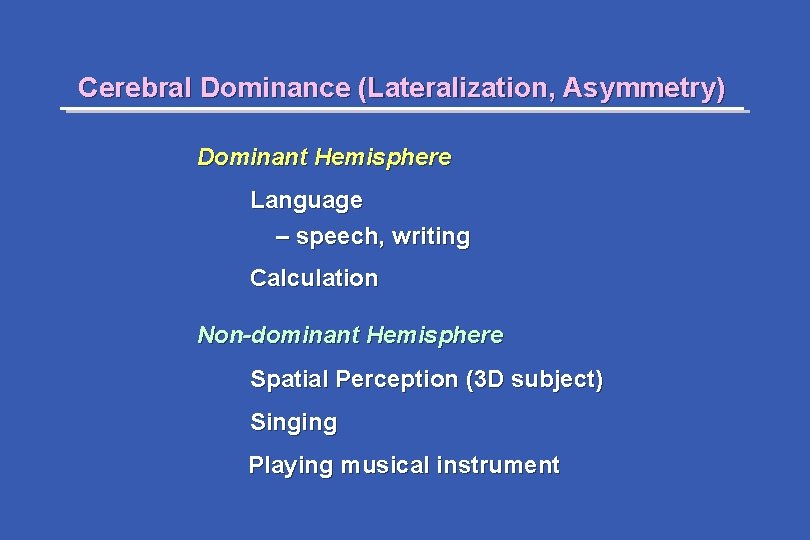 Cerebral Dominance (Lateralization, Asymmetry)

Dominant Hemisphere

Language

– speech, writing

Calculation

Non-dominant Hemisphere

Spatial Perception (3D subject)

Singing

Playing musical instrument